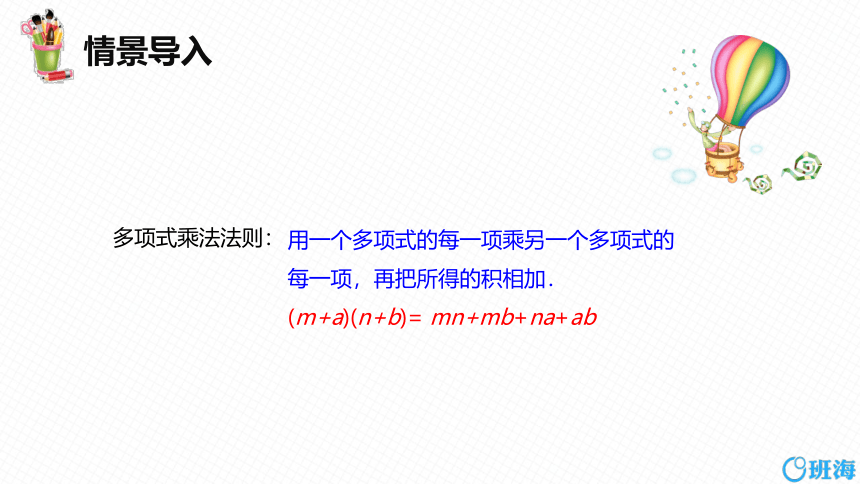 情景导入

多项式乘法法则：用一个多项式的每一项乘另一个多项式的每一项，再把所得的积相加.

$(m+a)(n+b)= mn+mb+na+ab$

班海